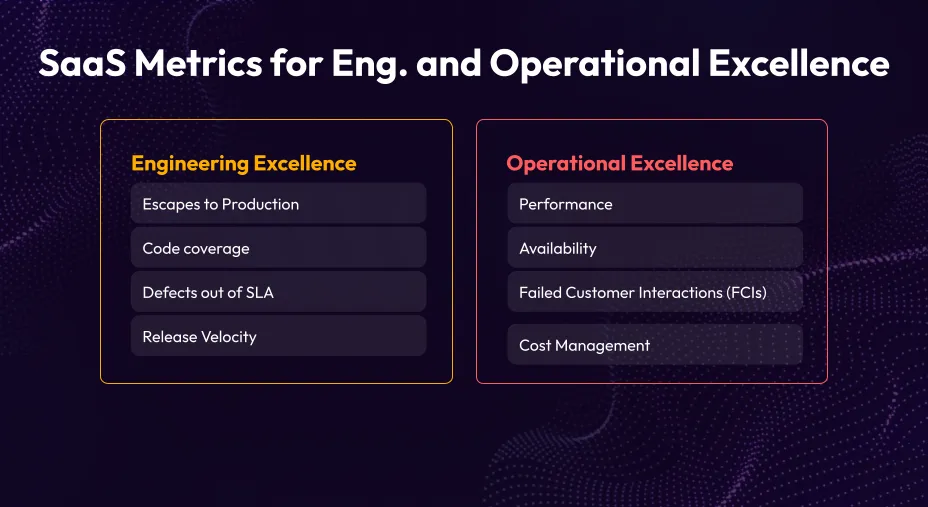 SaaS Metrics for Eng. and Operational Excellence

Engineering Excellence

Escapes to Production

Code coverage

Defects out of SLA

Release Velocity

Operational Excellence

Performance

Availability

Failed Customer Interactions (FCIs)

Cost Management